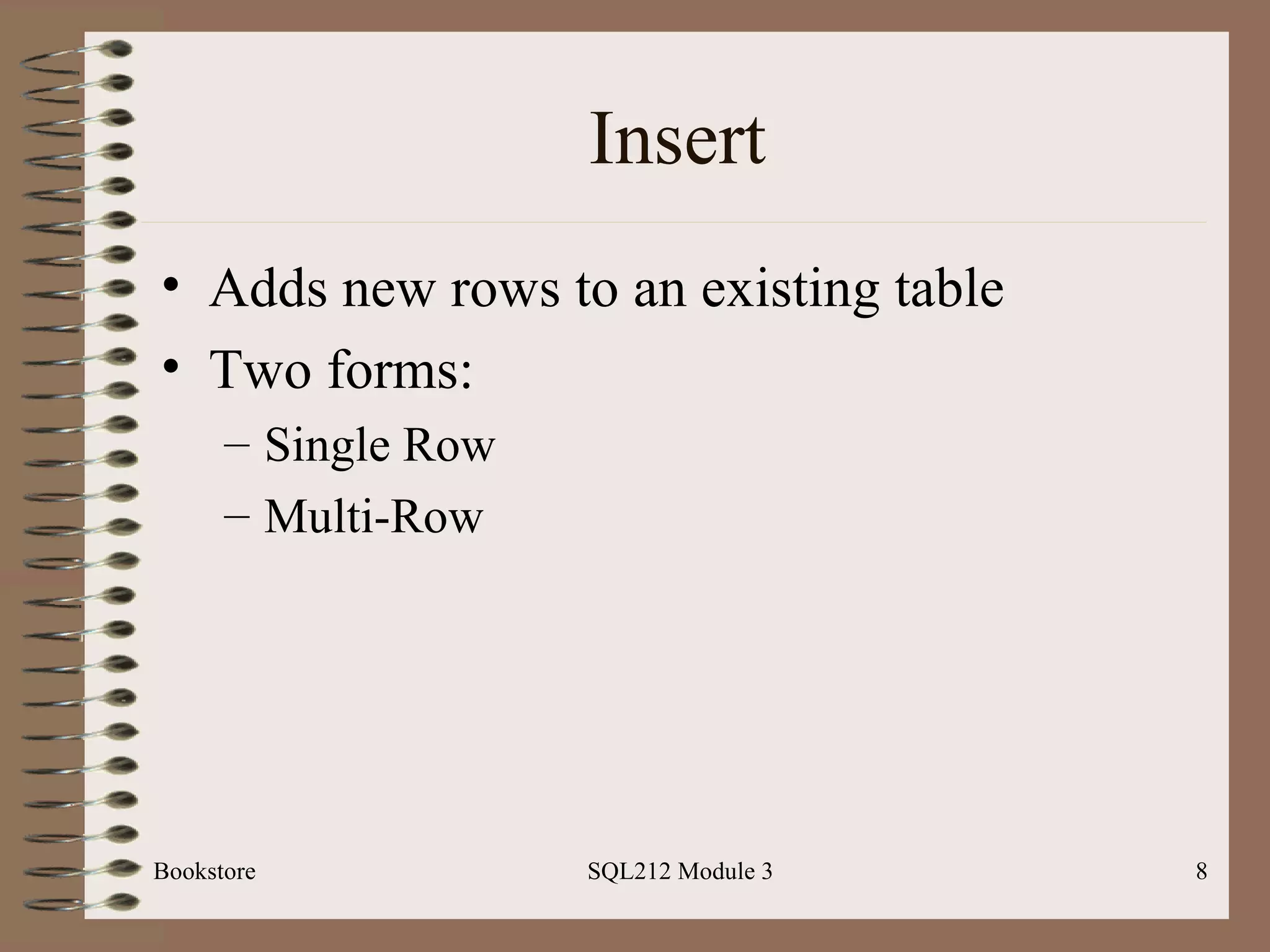 Insert

• Adds new rows to an existing table
• Two forms:
– Single Row
– Multi-Row

Bookstore SQL212 Module 3 8